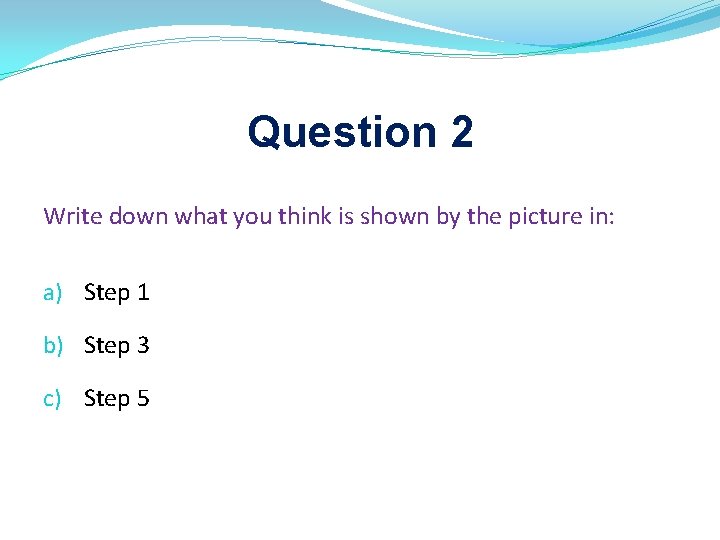 Question 2

Write down what you think is shown by the picture in:

a) Step 1

b) Step 3

c) Step 5